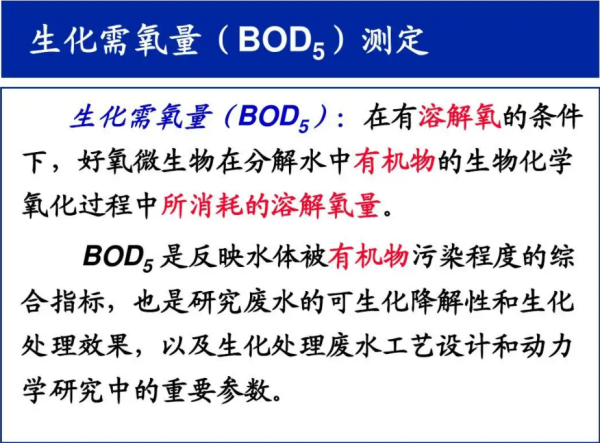 生化需氧量（$BOD_5$）测定

生化需氧量（$BOD_5$）：在有溶解氧的条件下，好氧微生物在分解水中有机物的生物化学氧化过程中所消耗的溶解氧量。

$BOD_5$ 是反映水体被有机物污染程度的综合指标，也是研究废水的可生化降解性和生化处理效果，以及生化处理废水工艺设计和动力学研究中的重要参数。